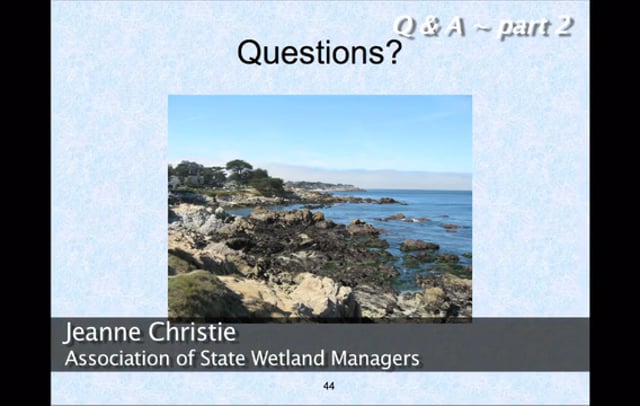 Q & A ~ part 2

Questions?

Jeanne Christie
Association of State Wetland Managers

44